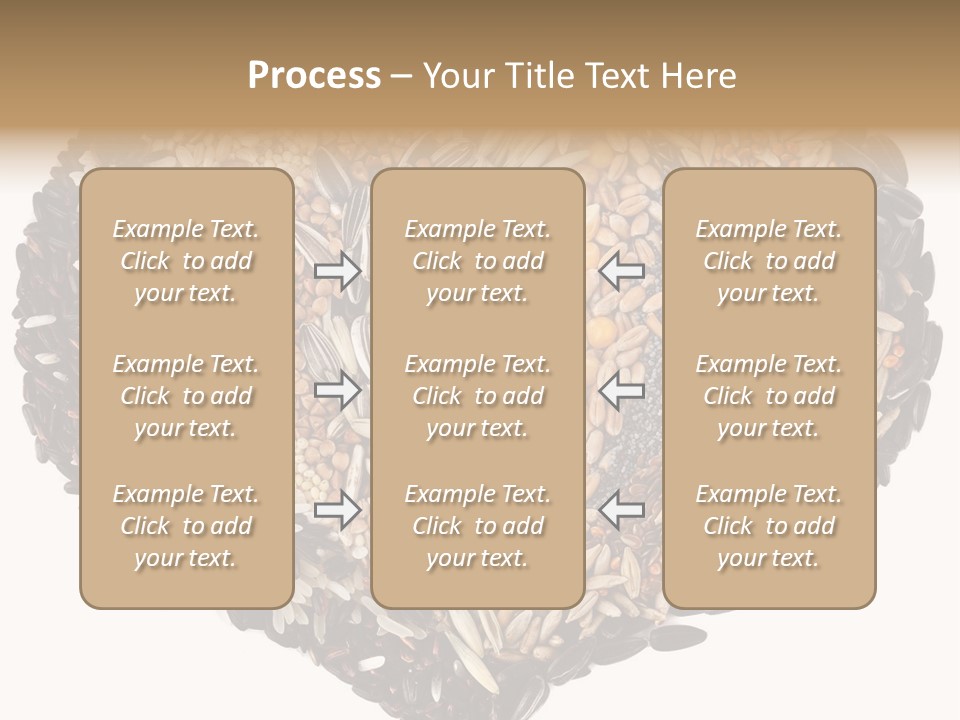 Process – Your Title Text Here

Example Text. Click to add your text.

Example Text. Click to add your text.

Example Text. Click to add your text.

Example Text. Click to add your text.

Example Text. Click to add your text.

Example Text. Click to add your text.

Example Text. Click to add your text.

Example Text. Click to add your text.

Example Text. Click to add your text.